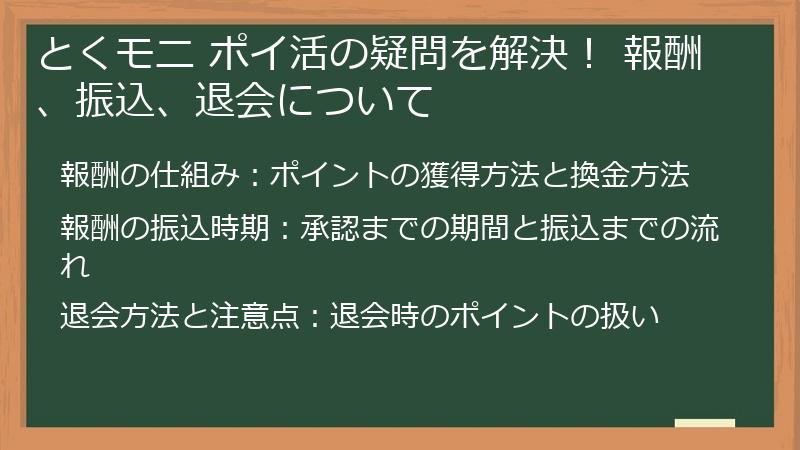 とくモニ ポイ活の疑問を解決！ 報酬、振込、退会について

報酬の仕組み：ポイントの獲得方法と換金方法

報酬の振込時期：承認までの期間と振込までの流れ

退会方法と注意点：退会時のポイントの扱い